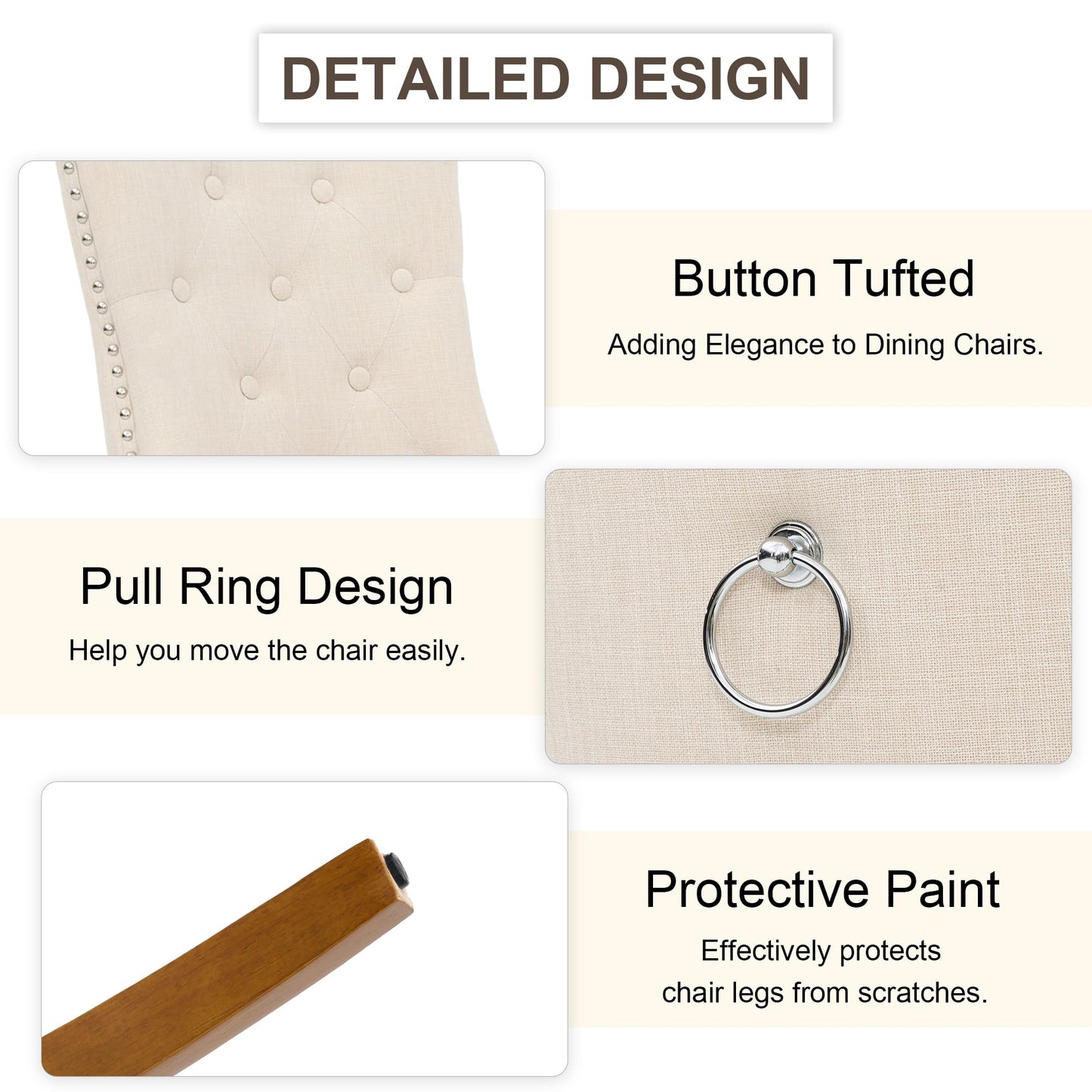 DETAILED DESIGN

Button Tufted

Adding Elegance to Dining Chairs.

Pull Ring Design

Help you move the chair easily.

Protective Paint

Effectively protects chair legs from scratches.